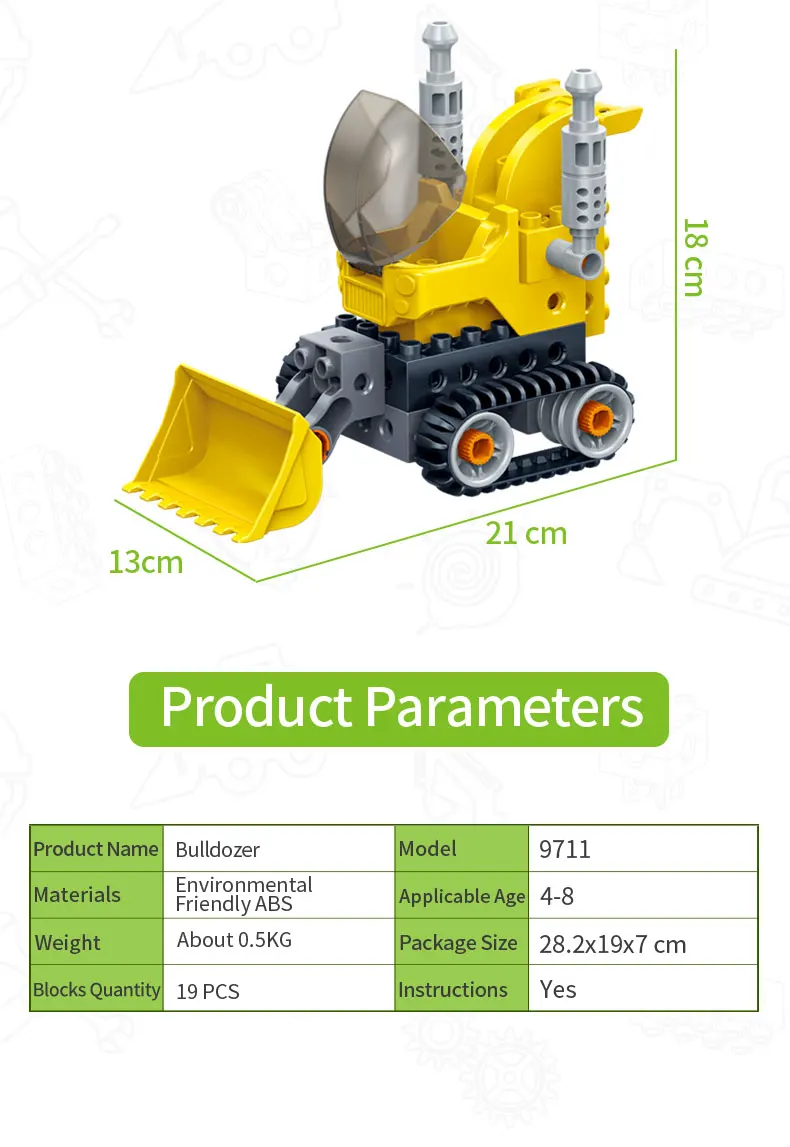 18 cm

21 cm

13cm

Product Parameters

| Product Name | Bulldozer | Model | 9711 |
|---|---|---|---|
| Materials | Environmental Friendly ABS | Applicable Age | 4-8 |
| Weight | About 0.5KG | Package Size | 28.2x19x7 cm |
| Blocks Quantity | 19 PCS | Instructions | Yes |